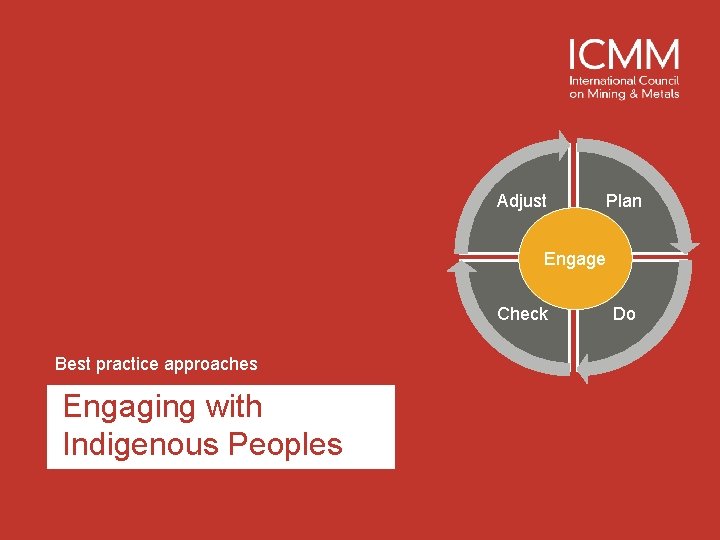 ICMM
International Council on Mining & Metals

Adjust
Plan
Engage
Check
Do

Best practice approaches

Engaging with Indigenous Peoples